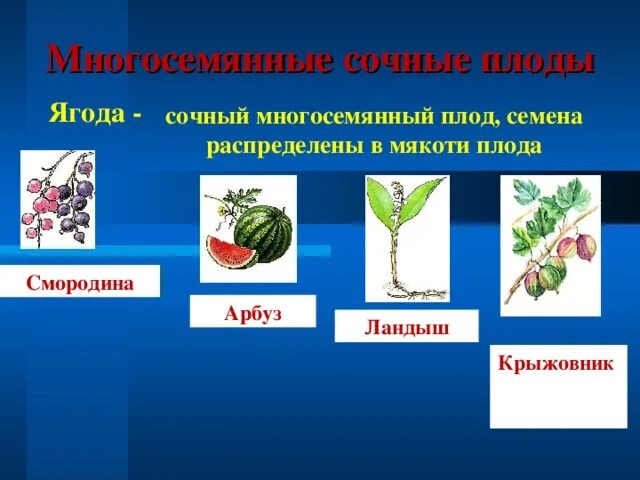 Многосемянные сочные плоды

Ягода - сочный многосемянный плод, семена распределены в мякоти плода

Смородина

Арбуз

Ландыш

Крыжовник